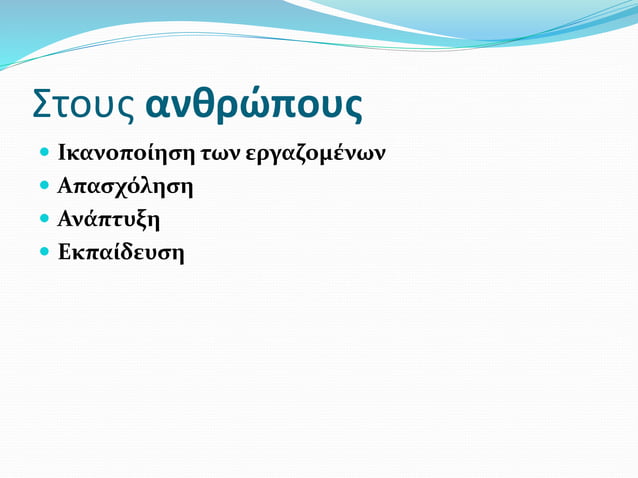 Στους ανθρώπους

- Ικανοποίηση των εργαζομένων
- Απασχόληση
- Ανάπτυξη
- Εκπαίδευση